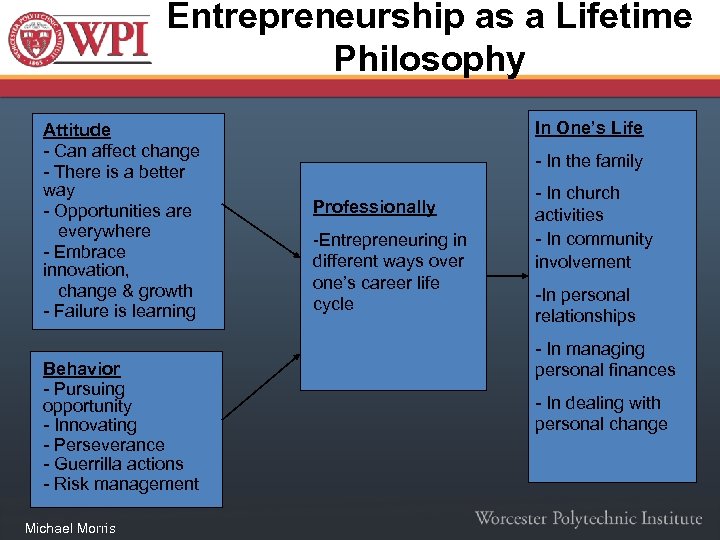 WORCESTER POLYTECHNIC INSTITUTE 1865 WPI

Entrepreneurship as a Lifetime Philosophy

Attitude
- Can affect change
- There is a better way
- Opportunities are everywhere
- Embrace innovation, change & growth
- Failure is learning

Behavior
- Pursuing opportunity
- Innovating
- Perseverance
- Guerrilla actions
- Risk management

Professionally
-Entrepreneuring in different ways over one's career life cycle

In One's Life
- In the family
- In church activities
- In community involvement
-In personal relationships
- In managing personal finances
- In dealing with personal change

Michael Morris

Worcester Polytechnic Institute